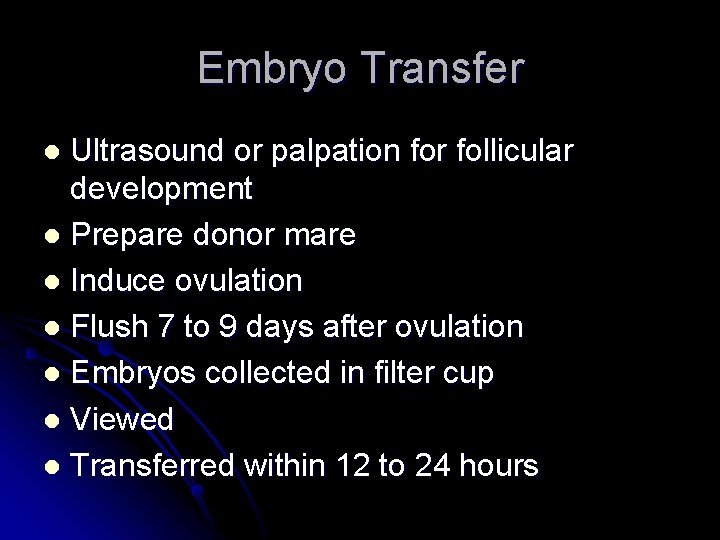 Embryo Transfer

- Ultrasound or palpation for follicular development
- Prepare donor mare
- Induce ovulation
- Flush 7 to 9 days after ovulation
- Embryos collected in filter cup
- Viewed
- Transferred within 12 to 24 hours